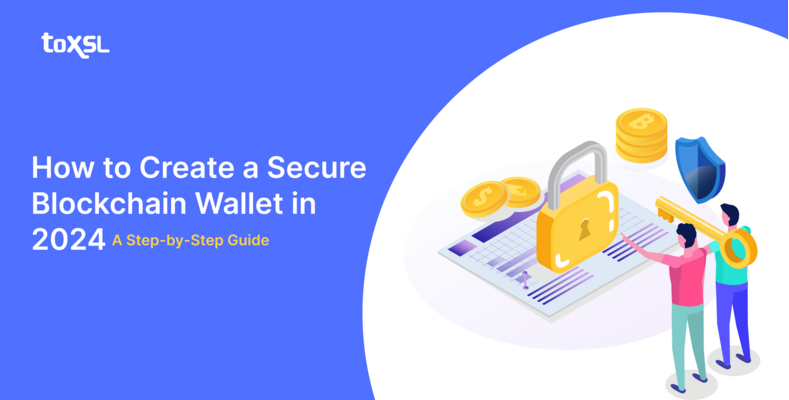 toXSL

How to Create a Secure Blockchain Wallet in 2024 A Step-by-Step Guide